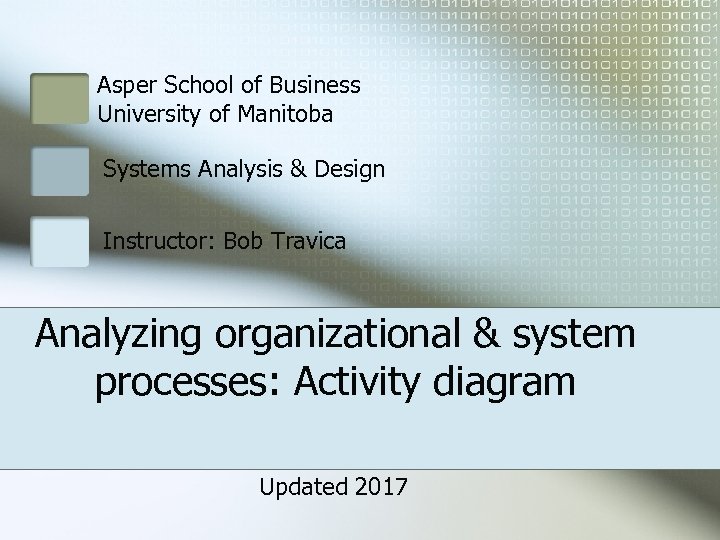 Asper School of Business
University of Manitoba

Systems Analysis & Design

Instructor: Bob Travica

Analyzing organizational & system processes: Activity diagram

Updated 2017